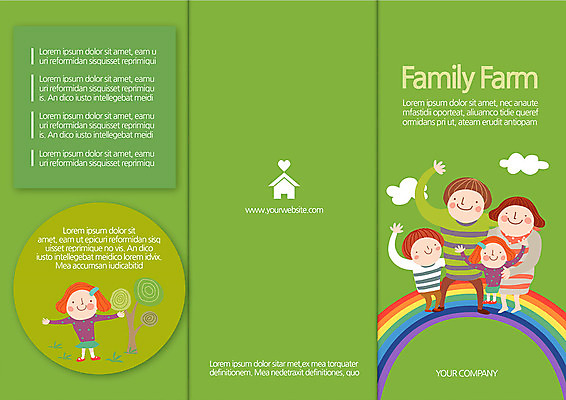 Lorem ipsum dolor sit amet, eam u uri reformidan sisquisset reprimiqui

Lorem ipsum dolor sit amet, eamu uri reformidan sisquisset reprimiqu is. An dico iusto intellegebat meidi

Lorem ipsum dolor sit amet, eamu uri reformidan sisquisset reprimiqu is. An dico iusto intellegebat meidi

Lorem ipsum dolor sit amet, eamu uri reformidan sisquisset reprimiqu

Lorem ipsum dolor sit amet, eam ut epicuri reformidan sisq uisset reprimique no vis. An dico iusto intellegebat meidico lorem idvix. Mea accumsan iudicabitid

www.yourwebsite.com

Lorem ipsum dolor sitar met,ex mea torquater definitionem, Mea nedetraxit definitiones, quo

Family Farm

Lorem ipsum dolor sit amet, nec anaute mfastidii oporteat, aliuamco tidie queref ormidans pri ut, ateam erudit antiopam

YOUR COMPANY